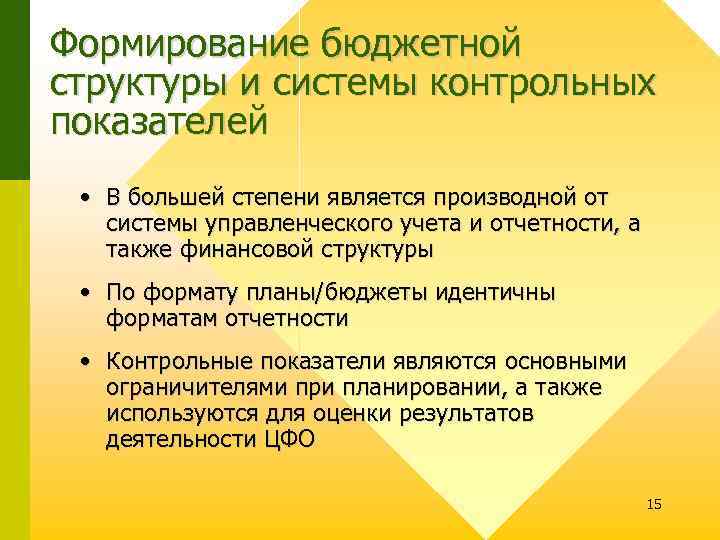 Формирование бюджетной структуры и системы контрольных показателей

• В большей степени является производной от системы управленческого учета и отчетности, а также финансовой структуры

• По формату планы/бюджеты идентичны форматам отчетности

• Контрольные показатели являются основными ограничителями при планировании, а также используются для оценки результатов деятельности ЦФО

15